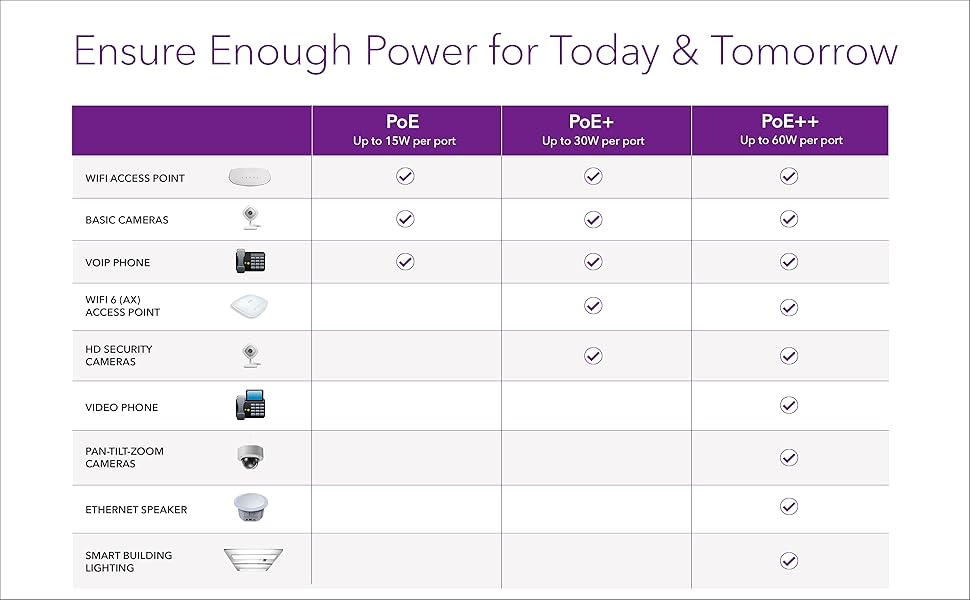 Ensure Enough Power for Today & Tomorrow

| | PoE Up to 15W per port | PoE+ Up to 30W per port | PoE++ Up to 60W per port |
|---|---|---|---|
| WIFI ACCESS POINT | ✓ | ✓ | ✓ |
| BASIC CAMERAS | ✓ | ✓ | ✓ |
| VOIP PHONE | ✓ | ✓ | ✓ |
| WIFI 6 (AX) ACCESS POINT | | ✓ | ✓ |
| HD SECURITY CAMERAS | | ✓ | ✓ |
| VIDEO PHONE | | | ✓ |
| PAN-TILT-ZOOM CAMERAS | | | ✓ |
| ETHERNET SPEAKER | | | ✓ |
| SMART BUILDING LIGHTING | | | ✓ |